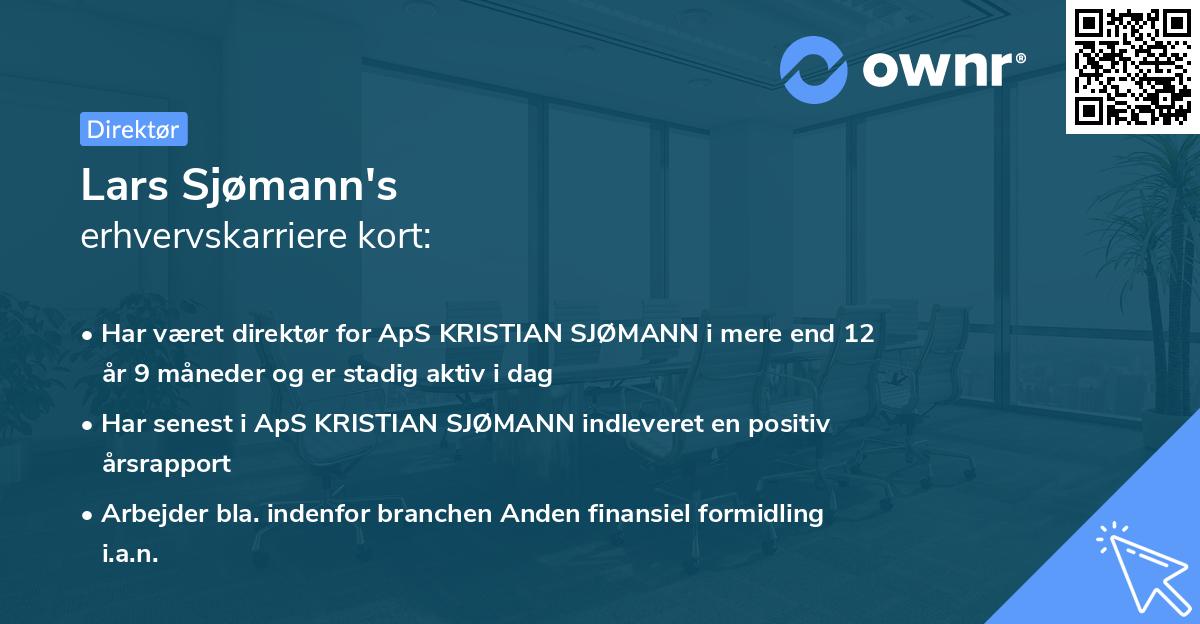 ownr®

Direktør

Lars Sjømann's
erhvervskarriere kort:

• Har været direktør for ApS KRISTIAN SJØMANN i mere end 12 år 9 måneder og er stadig aktiv i dag

• Har senest i ApS KRISTIAN SJØMANN indleveret en positiv årsrapport

• Arbejder bla. indenfor branchen Anden finansiel formidling i.a.n.